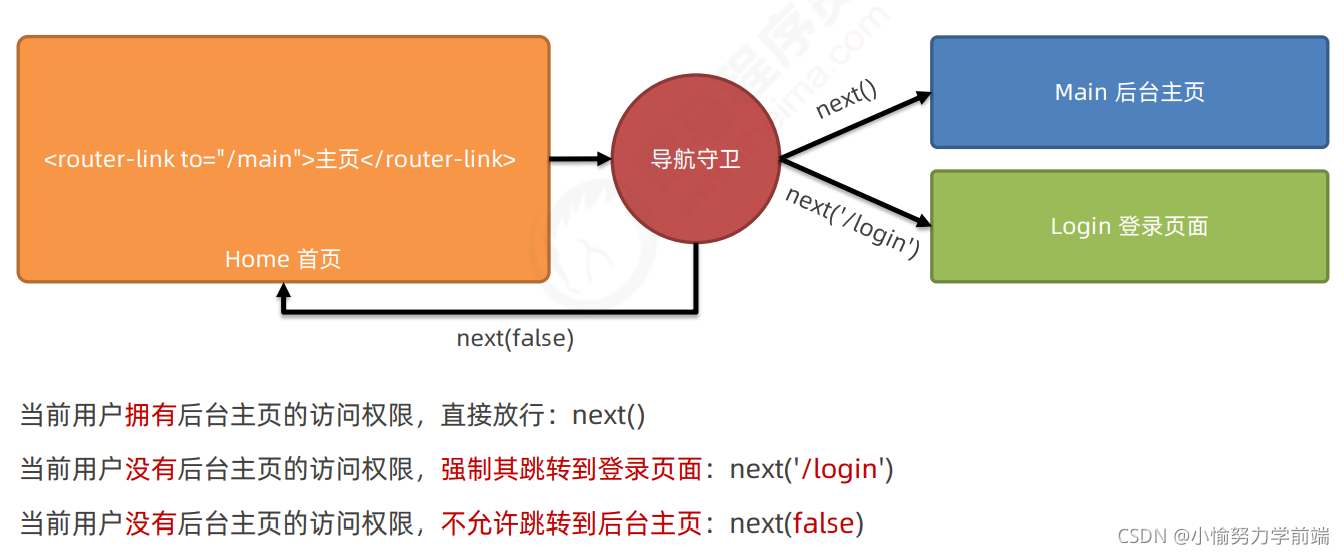 <router-link to="/main">主页</router-link>

Home 首页

导航守卫

next()

next('/login')

Main 后台主页

Login 登录页面

next(false)

当前用户拥有后台主页的访问权限，直接放行：next()

当前用户没有后台主页的访问权限，强制其跳转到登录页面：next('/login')

当前用户没有后台主页的访问权限，不允许跳转到后台主页：next(false)

CSDN @小愉努力学前端